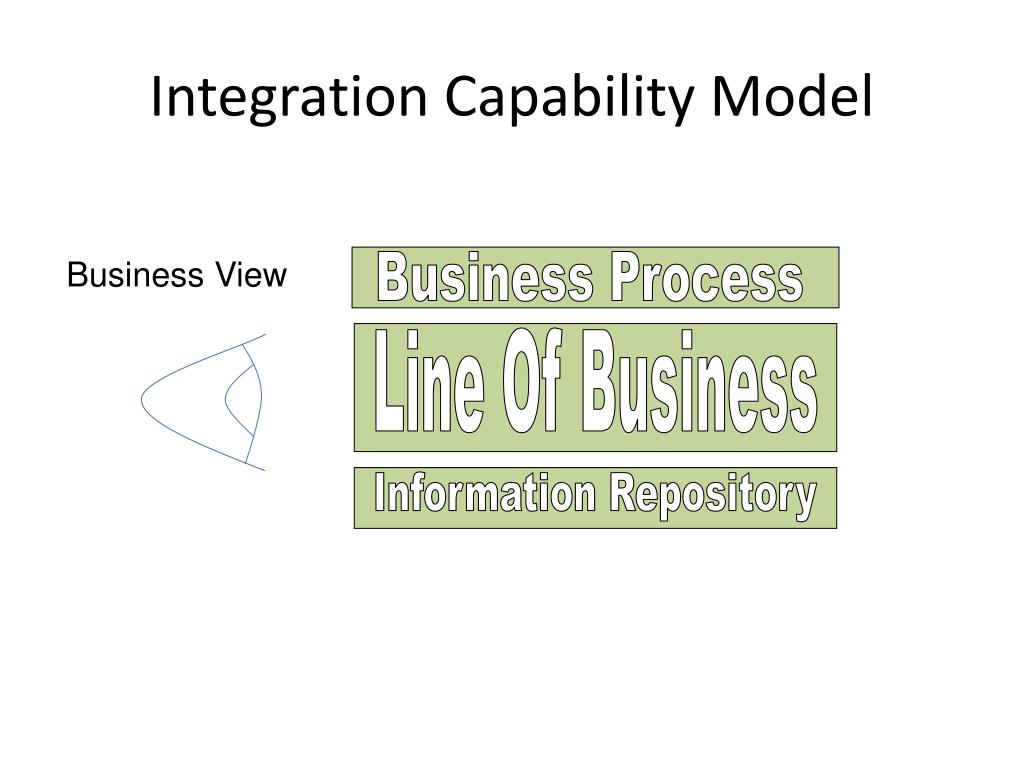 Integration Capability Model

Business View

Business Process

Line Of Business

Information Repository